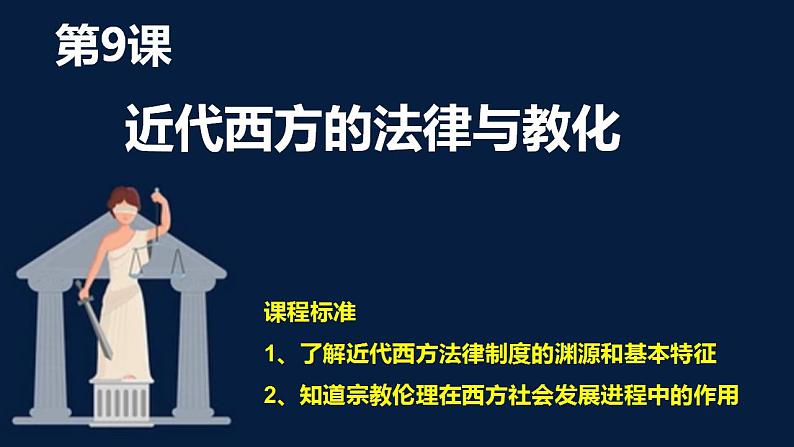 第9课

近代西方的法律与教化

课程标准

1、了解近代西方法律制度的渊源和基本特征

2、知道宗教伦理在西方社会发展进程中的作用